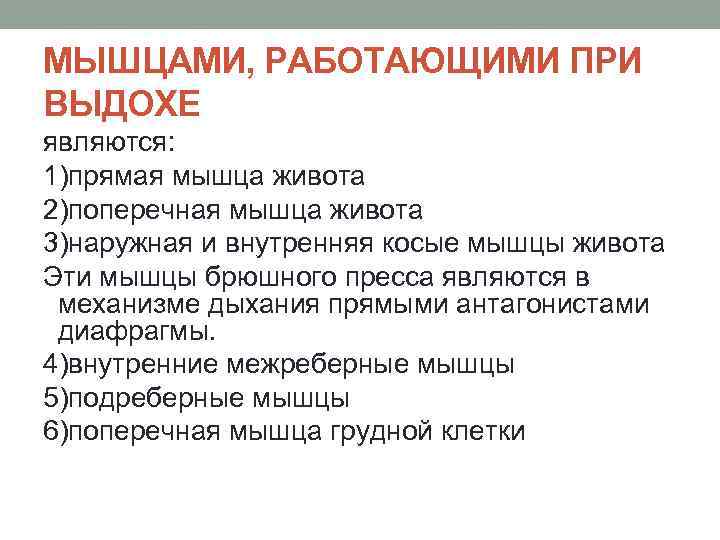 МЫШЦАМИ, РАБОТАЮЩИМИ ПРИ ВЫДОХЕ

являются:

1)прямая мышца живота

2)поперечная мышца живота

3)наружная и внутренняя косые мышцы живота

Эти мышцы брюшного пресса являются в механизме дыхания прямыми антагонистами диафрагмы.

4)внутренние межреберные мышцы

5)подреберные мышцы

6)поперечная мышца грудной клетки